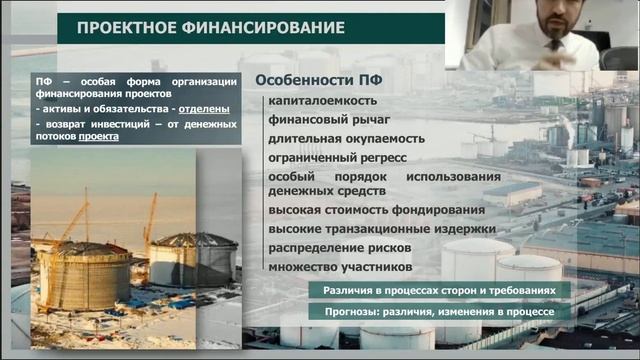 ПРОЕКТНОЕ ФИНАНСИРОВАНИЕ

ПФ – особая форма организации финансирования проектов
- активы и обязательства - отделены
- возврат инвестиций – от денежных потоков проекта

Особенности ПФ
капиталоемкость
финансовый рычаг
длительная окупаемость
ограниченный регресс
особый порядок использования денежных средств
высокая стоимость фондирования
высокие транзакционные издержки
распределение рисков
множество участников

Различия в процессах сторон и требованиях

Прогнозы: различия, изменения в процессе